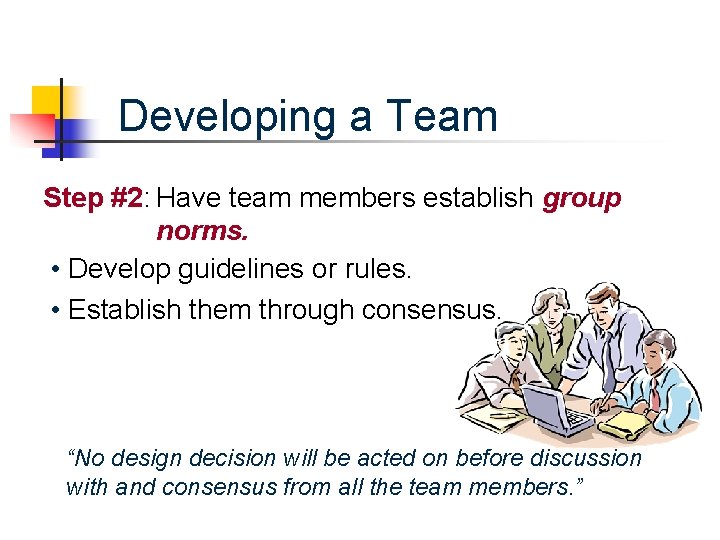 Developing a Team

Step #2: Have team members establish group norms.

• Develop guidelines or rules.
• Establish them through consensus.

“No design decision will be acted on before discussion with and consensus from all the team members.”